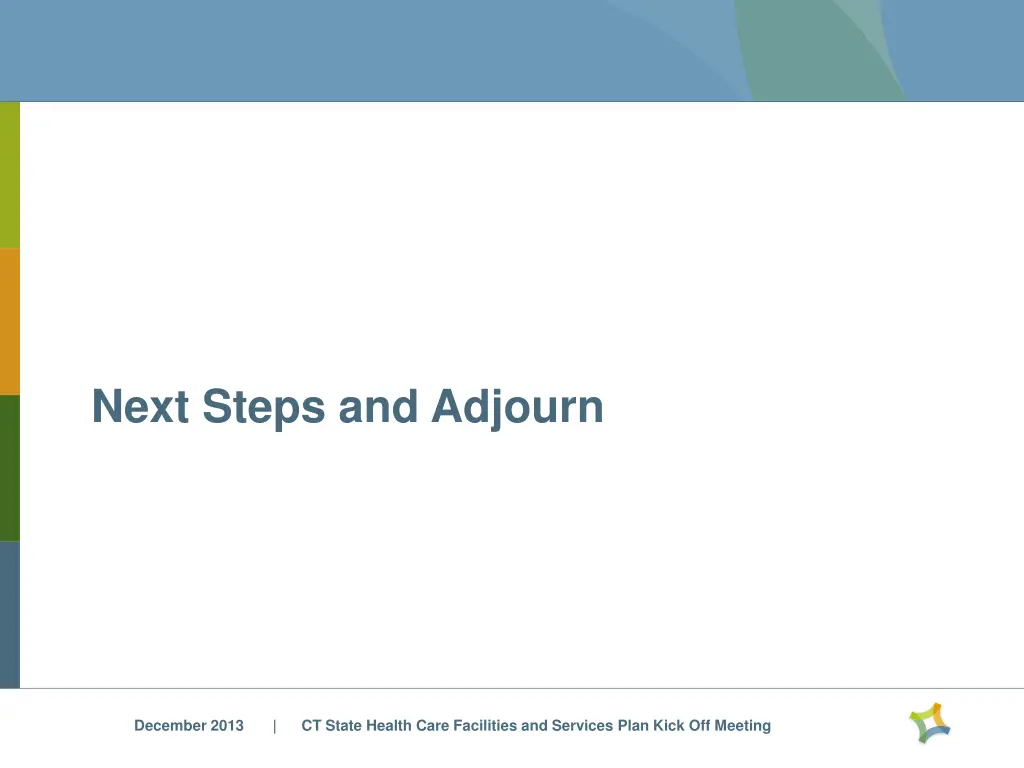 Next Steps and Adjourn

December 2013 | CT State Health Care Facilities and Services Plan Kick Off Meeting